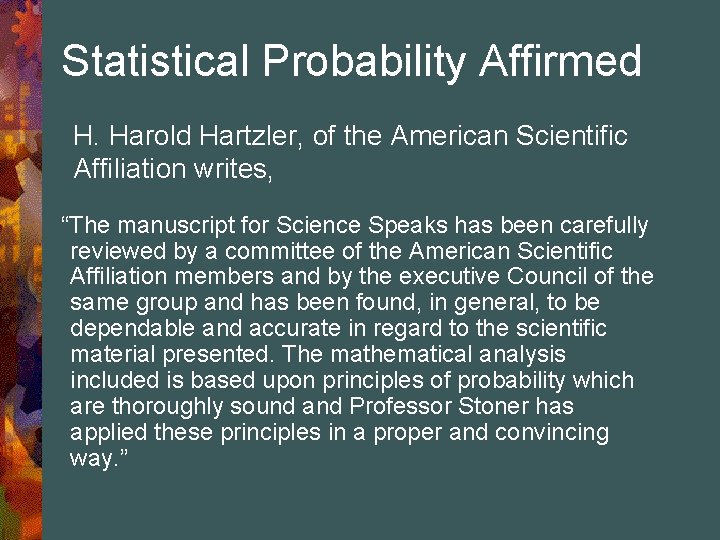 Statistical Probability Affirmed

H. Harold Hartzler, of the American Scientific Affiliation writes,

"The manuscript for Science Speaks has been carefully reviewed by a committee of the American Scientific Affiliation members and by the executive Council of the same group and has been found, in general, to be dependable and accurate in regard to the scientific material presented. The mathematical analysis included is based upon principles of probability which are thoroughly sound and Professor Stoner has applied these principles in a proper and convincing way."